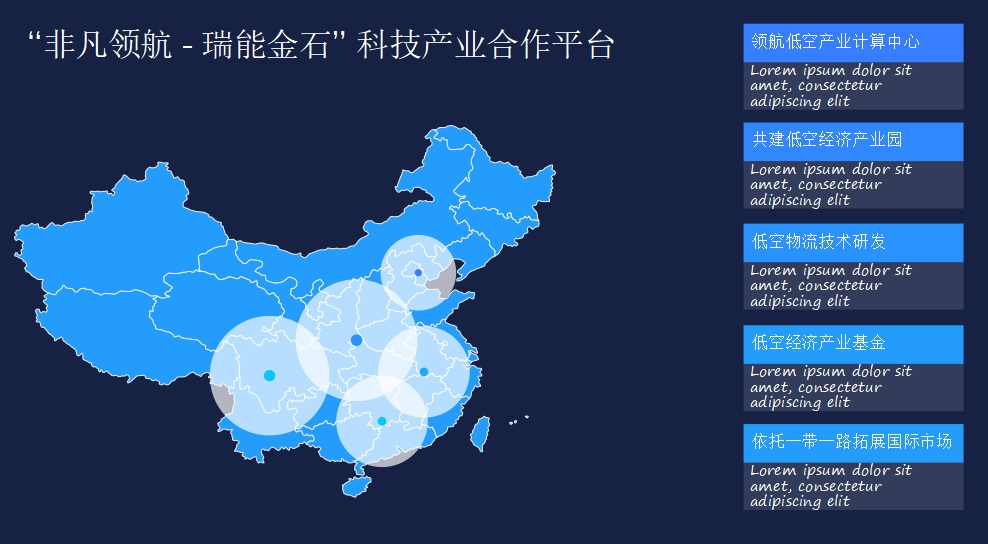 “非凡领航 - 瑞能金石” 科技产业合作平台

领航低空产业计算中心

Lorem ipsum dolor sit amet, consectetur adipiscing elit

共建低空经济产业园

Lorem ipsum dolor sit amet, consectetur adipiscing elit

低空物流技术研发

Lorem ipsum dolor sit amet, consectetur adipiscing elit

低空经济产业基金

Lorem ipsum dolor sit amet, consectetur adipiscing elit

依托一带一路拓展国际市场

Lorem ipsum dolor sit amet, consectetur adipiscing elit